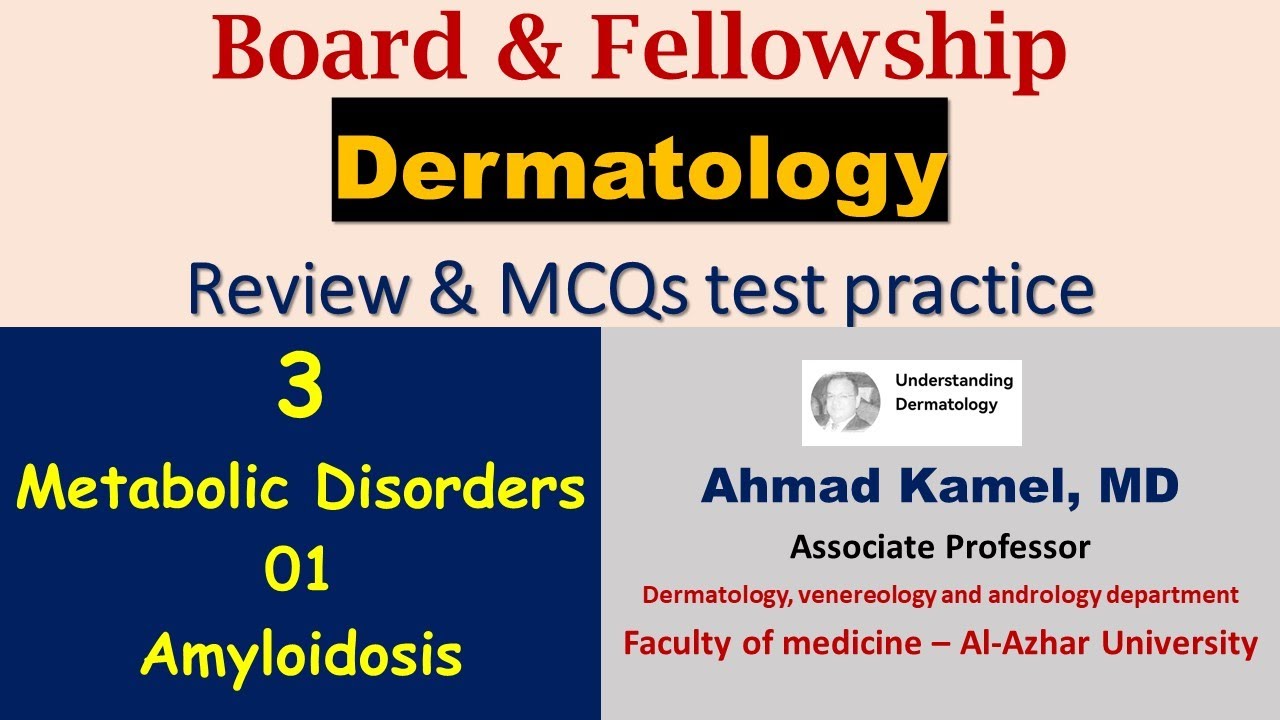 Board & Fellowship

Dermatology

Review & MCQs test practice

3

Metabolic Disorders

01

Amyloidosis

Understanding Dermatology

Ahmad Kamel, MD

Associate Professor

Dermatology, venereology and andrology department

Faculty of medicine – Al-Azhar University